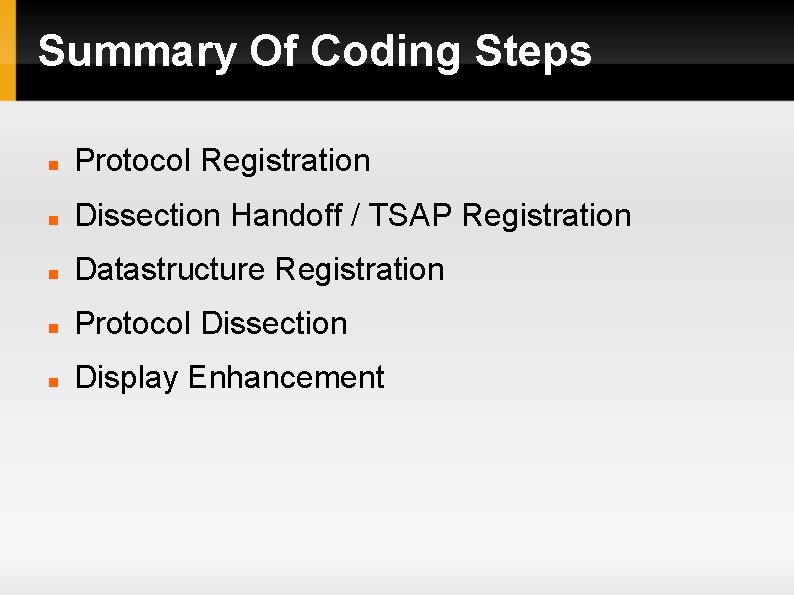 Summary Of Coding Steps

- Protocol Registration
- Dissection Handoff / TSAP Registration
- Datastructure Registration
- Protocol Dissection
- Display Enhancement